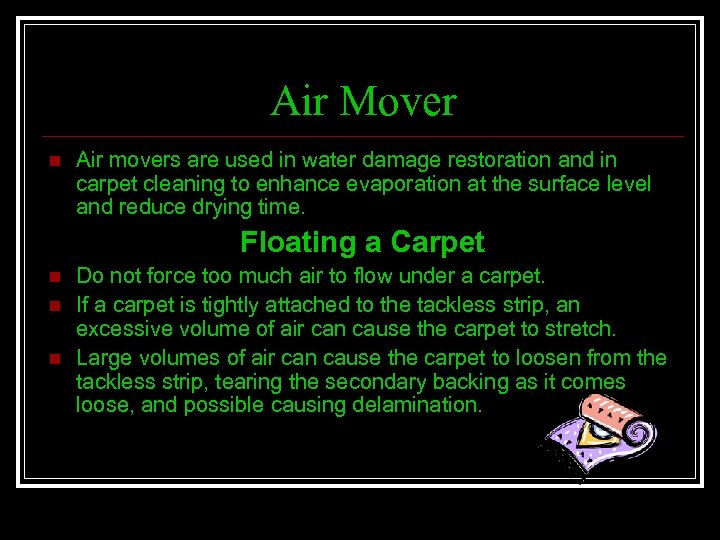 Air Mover

Air movers are used in water damage restoration and in carpet cleaning to enhance evaporation at the surface level and reduce drying time.

Floating a Carpet

Do not force too much air to flow under a carpet.

If a carpet is tightly attached to the tackless strip, an excessive volume of air can cause the carpet to stretch.

Large volumes of air can cause the carpet to loosen from the tackless strip, tearing the secondary backing as it comes loose, and possible causing delamination.